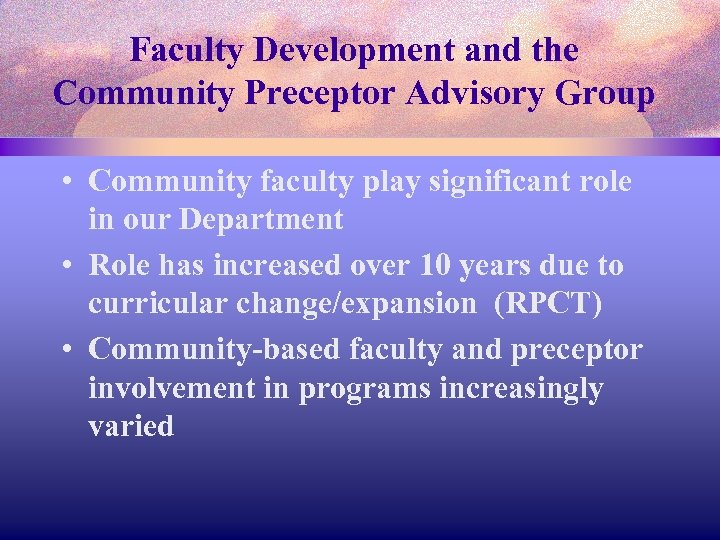 Faculty Development and the Community Preceptor Advisory Group

• Community faculty play significant role in our Department

• Role has increased over 10 years due to curricular change/expansion (RPCT)

• Community-based faculty and preceptor involvement in programs increasingly varied